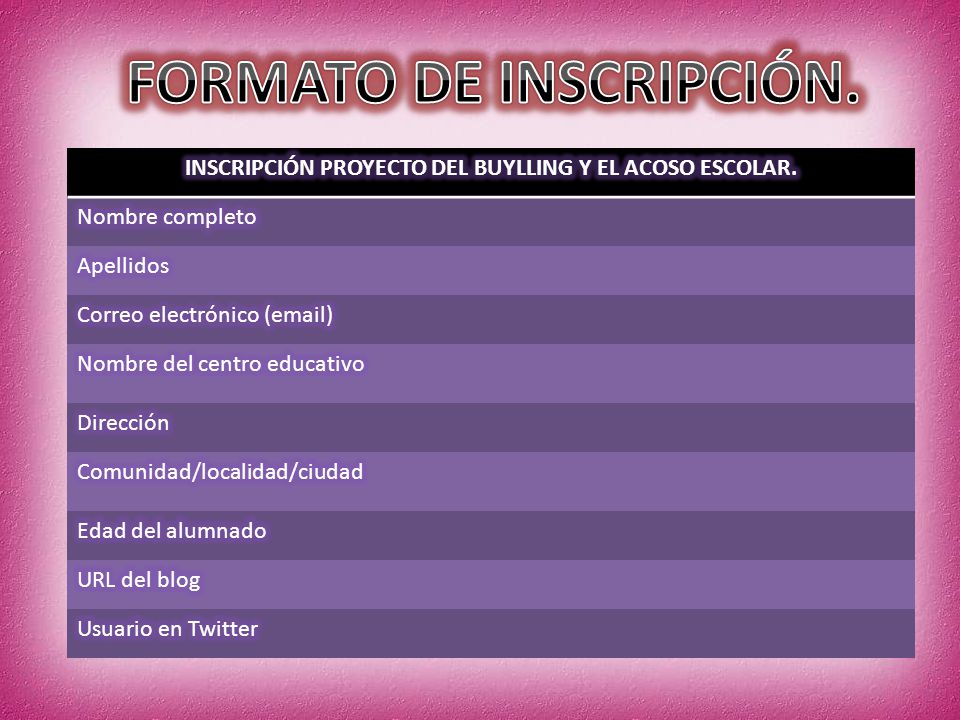 FORMATO DE INSCRIPCIÓN.

| INSCRIPCIÓN PROYECTO DEL BUYLLING Y EL ACOSO ESCOLAR. |
|---|
| Nombre completo |
| Apellidos |
| Correo electrónico (email) |
| Nombre del centro educativo |
| Dirección |
| Comunidad/localidad/ciudad |
| Edad del alumnado |
| URL del blog |
| Usuario en Twitter |